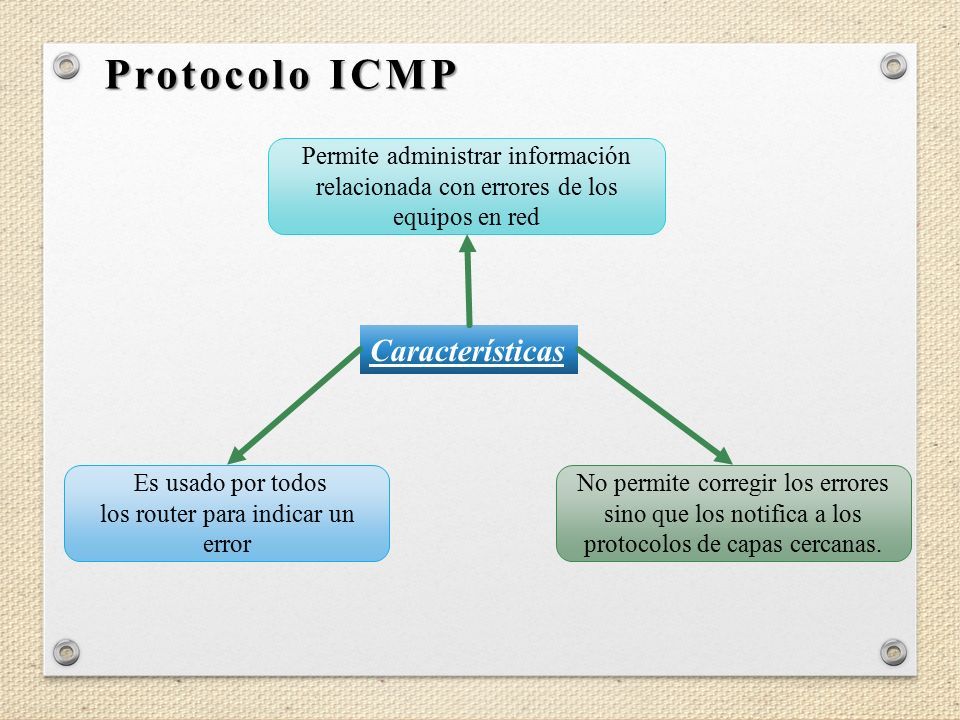 Protocolo ICMP

Permite administrar información relacionada con errores de los equipos en red

Características

Es usado por todos los router para indicar un error

No permite corregir los errores sino que los notifica a los protocolos de capas cercanas.